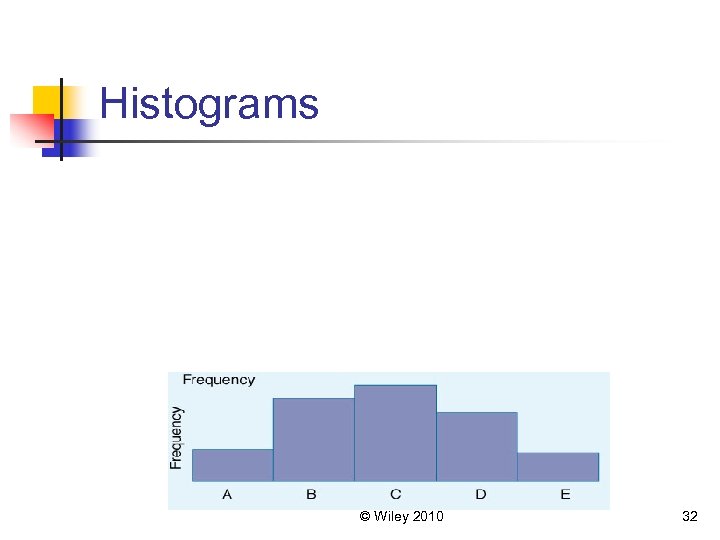 Histograms

Frequency

Frequency

A B C D E

© Wiley 2010

32